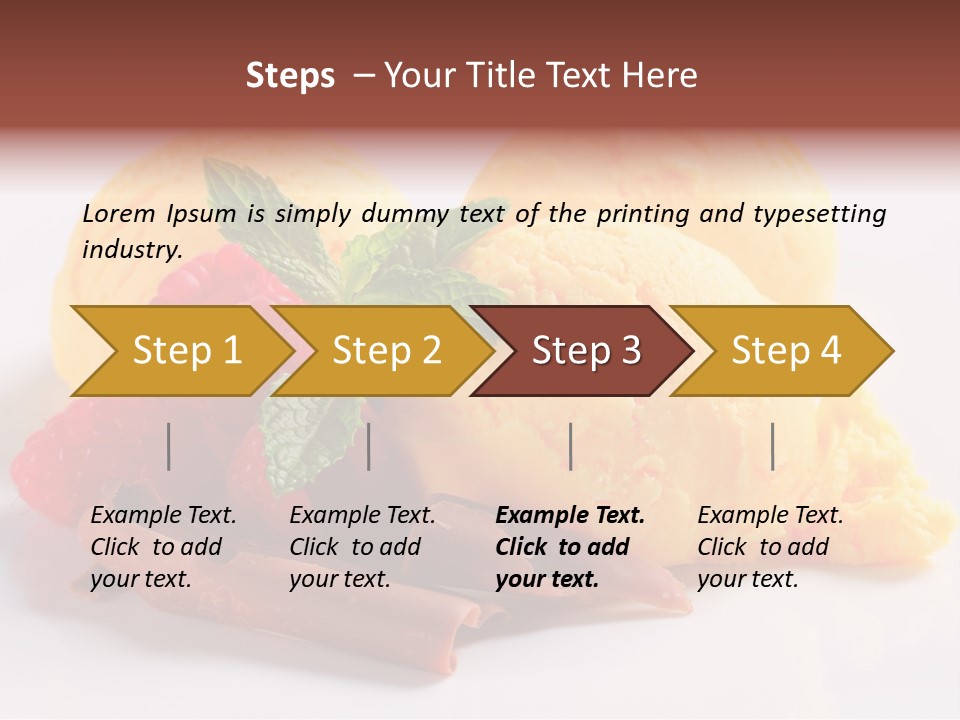 Steps – Your Title Text Here

Lorem Ipsum is simply dummy text of the printing and typesetting industry.

Step 1

Step 2

Step 3

Step 4

Example Text. Click to add your text.

Example Text. Click to add your text.

Example Text. Click to add your text.

Example Text. Click to add your text.